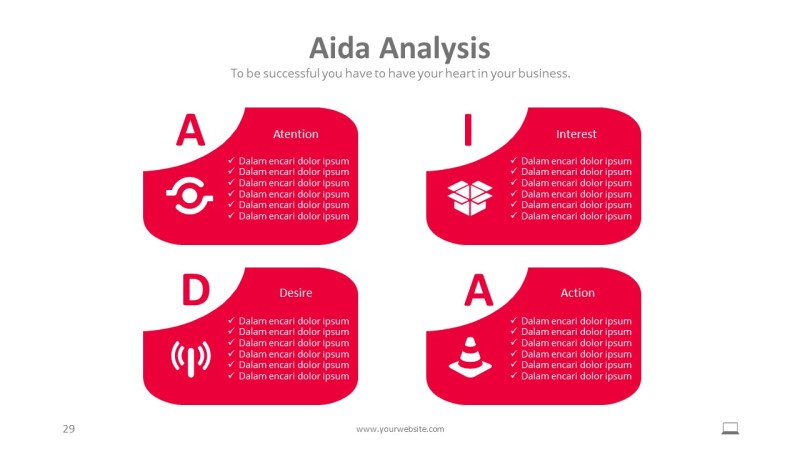 Aida Analysis

To be successful you have to have your heart in your business.

A

Atention

✓ Dalam encari dolor ipsum
✓ Dalam encari dolor ipsum
✓ Dalam encari dolor ipsum
✓ Dalam encari dolor ipsum
✓ Dalam encari dolor ipsum
✓ Dalam encari dolor ipsum

I

Interest

✓ Dalam encari dolor ipsum
✓ Dalam encari dolor ipsum
✓ Dalam encari dolor ipsum
✓ Dalam encari dolor ipsum
✓ Dalam encari dolor ipsum
✓ Dalam encari dolor ipsum

D

Desire

✓ Dalam encari dolor ipsum
✓ Dalam encari dolor ipsum
✓ Dalam encari dolor ipsum
✓ Dalam encari dolor ipsum
✓ Dalam encari dolor ipsum
✓ Dalam encari dolor ipsum

A

Action

✓ Dalam encari dolor ipsum
✓ Dalam encari dolor ipsum
✓ Dalam encari dolor ipsum
✓ Dalam encari dolor ipsum
✓ Dalam encari dolor ipsum
✓ Dalam encari dolor ipsum

29

www.yourwebsite.com